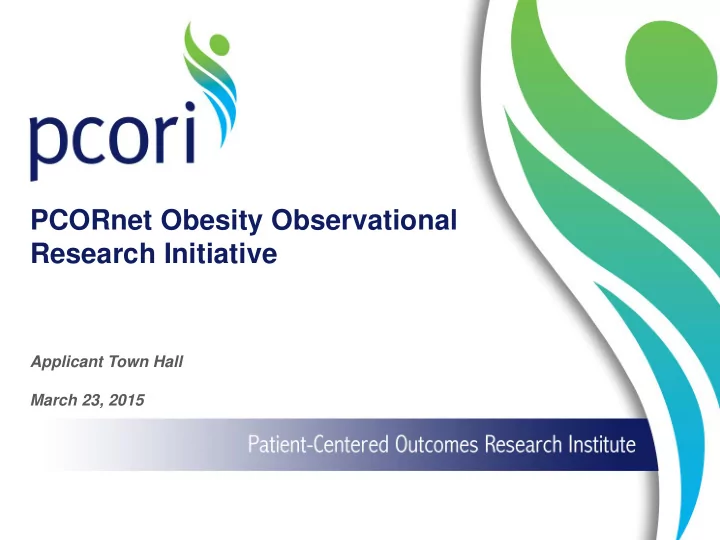 pcori

PCORnet Obesity Observational Research Initiative

Applicant Town Hall

March 23, 2015

Patient-Centered Outcomes Research Institute